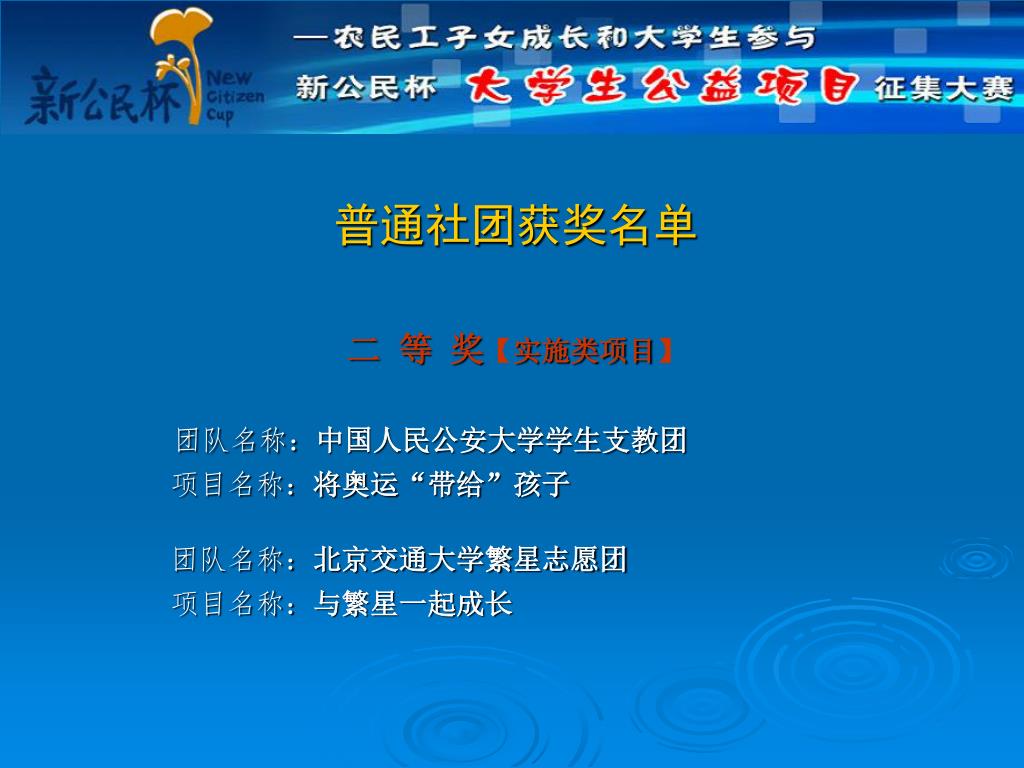 新公民杯 New Citizen Cup

—农民工子女成长和大学生参与

新公民杯 大学生公益项目 征集大赛

普通社团获奖名单

二 等 奖【实施类项目】

团队名称：中国人民公安大学学生支教团
项目名称：将奥运“带给”孩子

团队名称：北京交通大学繁星志愿团
项目名称：与繁星一起成长